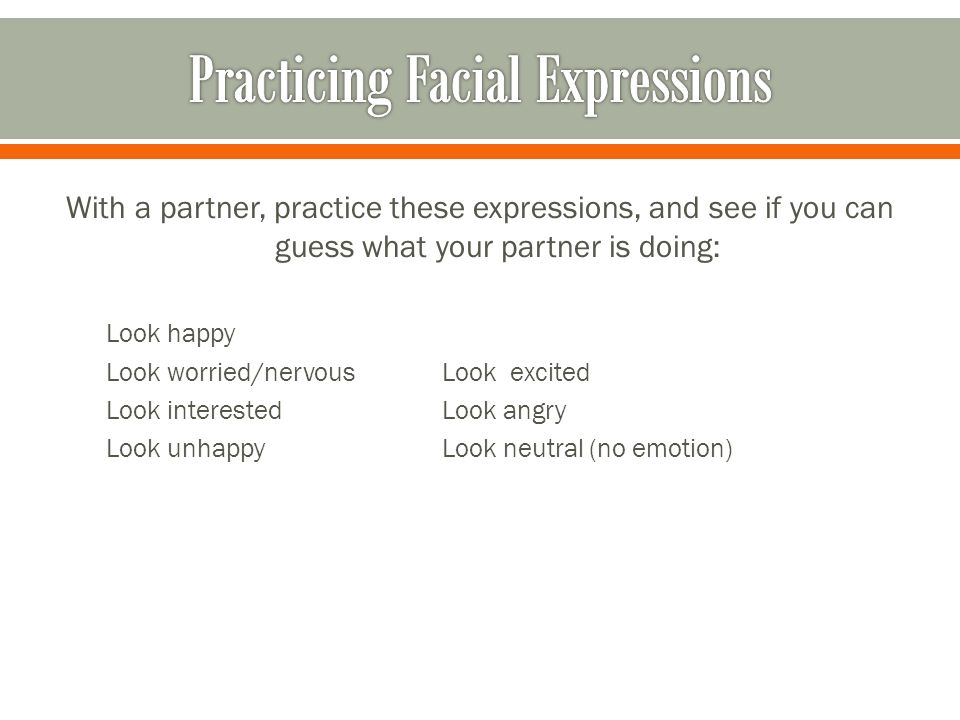 Practicing Facial Expressions

With a partner, practice these expressions, and see if you can guess what your partner is doing:

Look happy
Look worried/nervous
Look interested
Look unhappy

Look  excited
Look angry
Look neutral (no emotion)